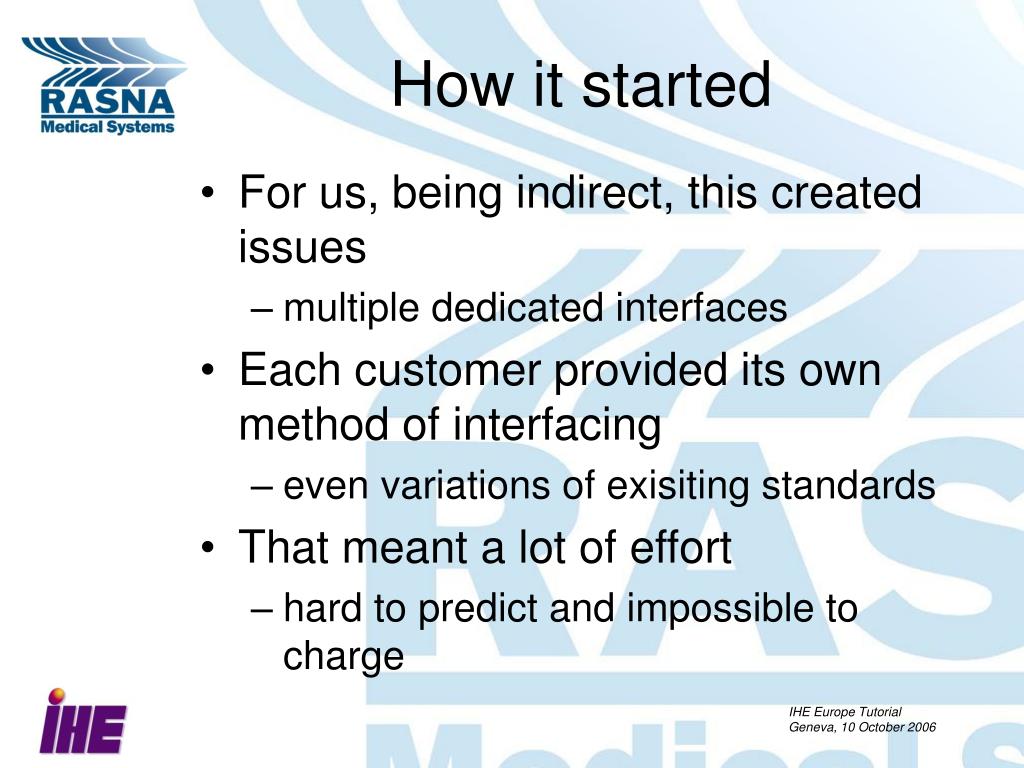 RASNA
Medical Systems

How it started

• For us, being indirect, this created issues
– multiple dedicated interfaces
• Each customer provided its own method of interfacing
– even variations of exisiting standards
• That meant a lot of effort
– hard to predict and impossible to charge

IHE

IHE Europe Tutorial
Geneva, 10 October 2006